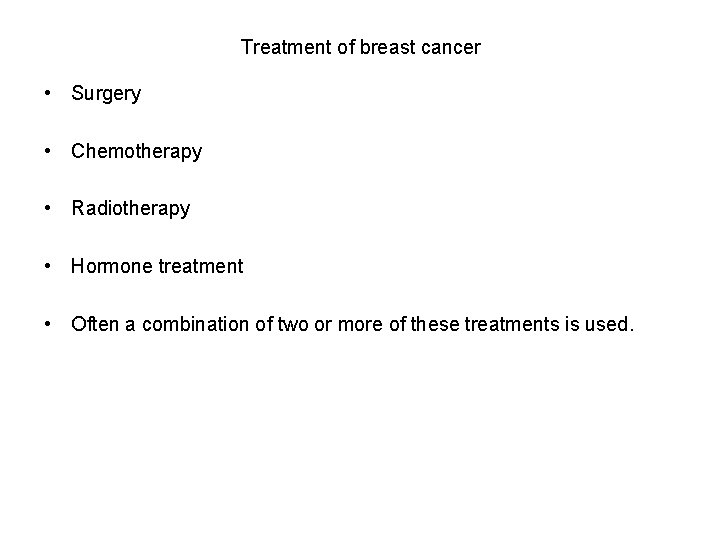 Treatment of breast cancer

• Surgery

• Chemotherapy

• Radiotherapy

• Hormone treatment

• Often a combination of two or more of these treatments is used.